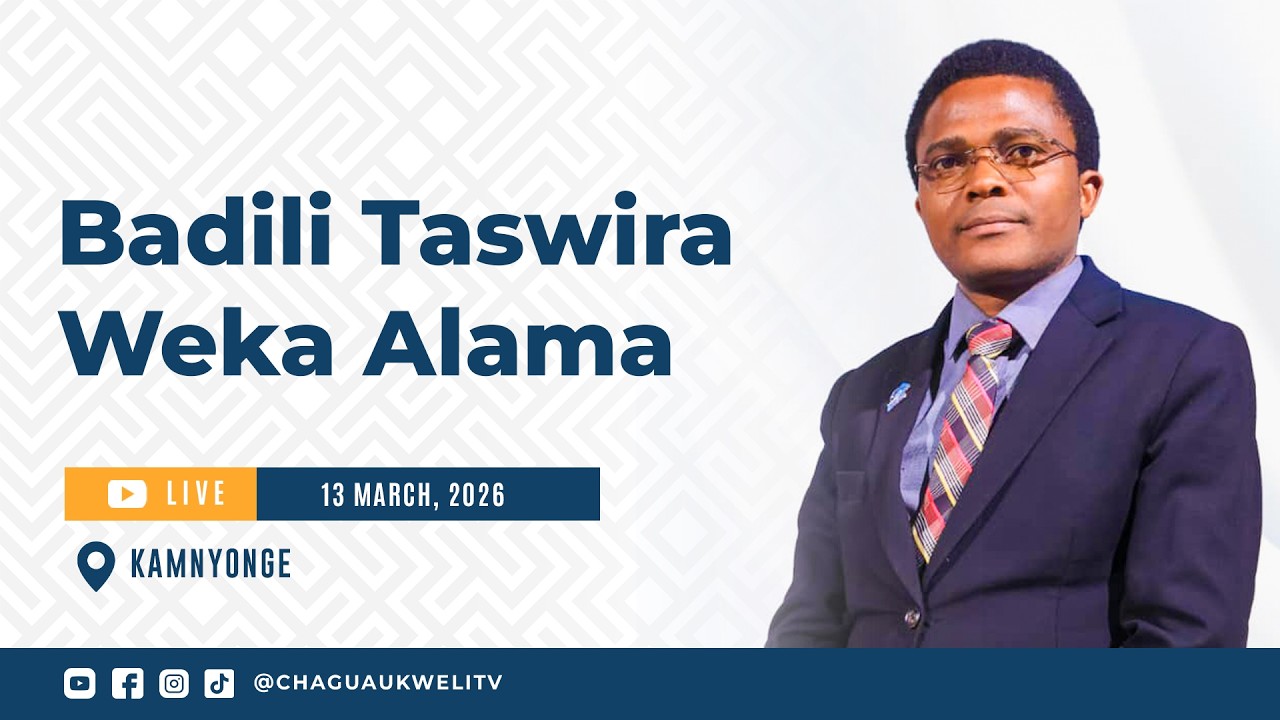 Badili Taswira
Weka Alama

LIVE

13 MARCH, 2026

KAMNYONGE

@CHAGUAUKWELITV